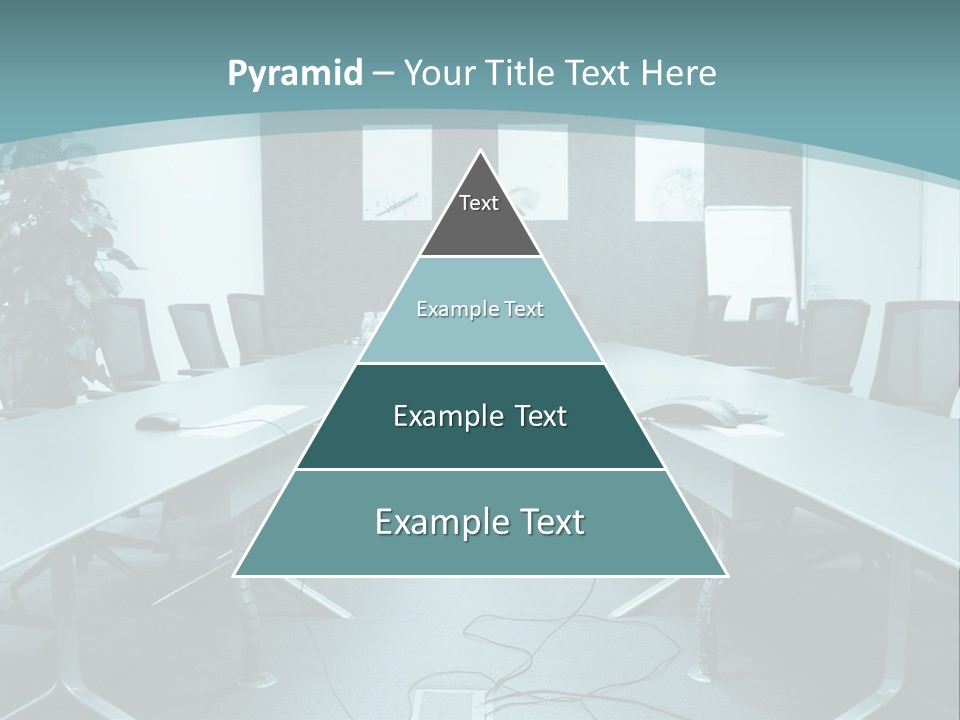 Pyramid – Your Title Text Here

Text

Example Text

Example Text

Example Text